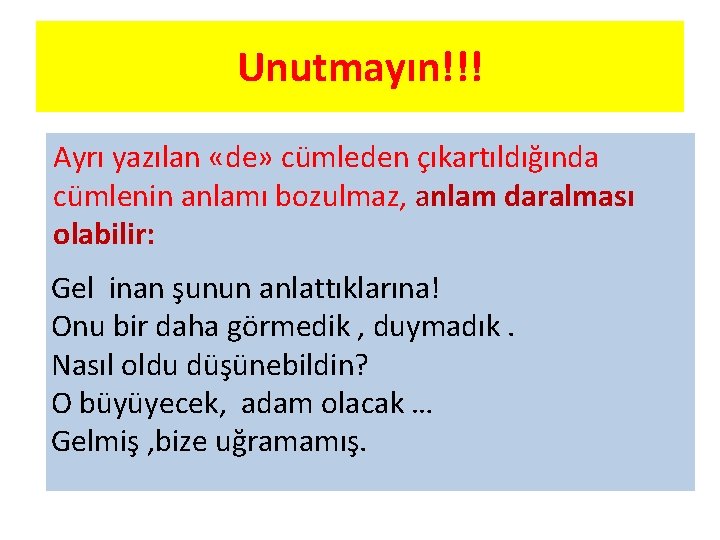 Unutmayın!!!

Ayrı yazılan «de» cümleden çıkartıldığında cümlenin anlamı bozulmaz, anlam daralması olabilir:

Gel inan şunun anlattıklarına!
Onu bir daha görmedik , duymadık .
Nasıl oldu düşünebildin?
O büyüyecek, adam olacak …
Gelmiş ,bize uğramamış.